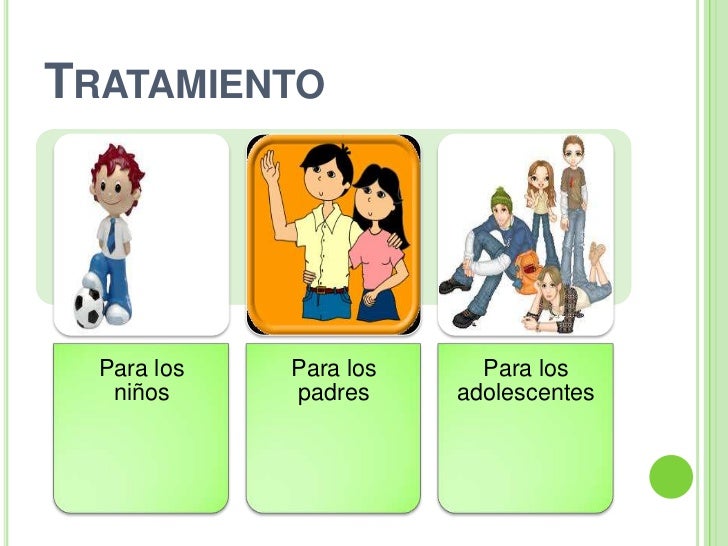 TRATAMIENTO

Para los niños

Para los padres

Para los adolescentes